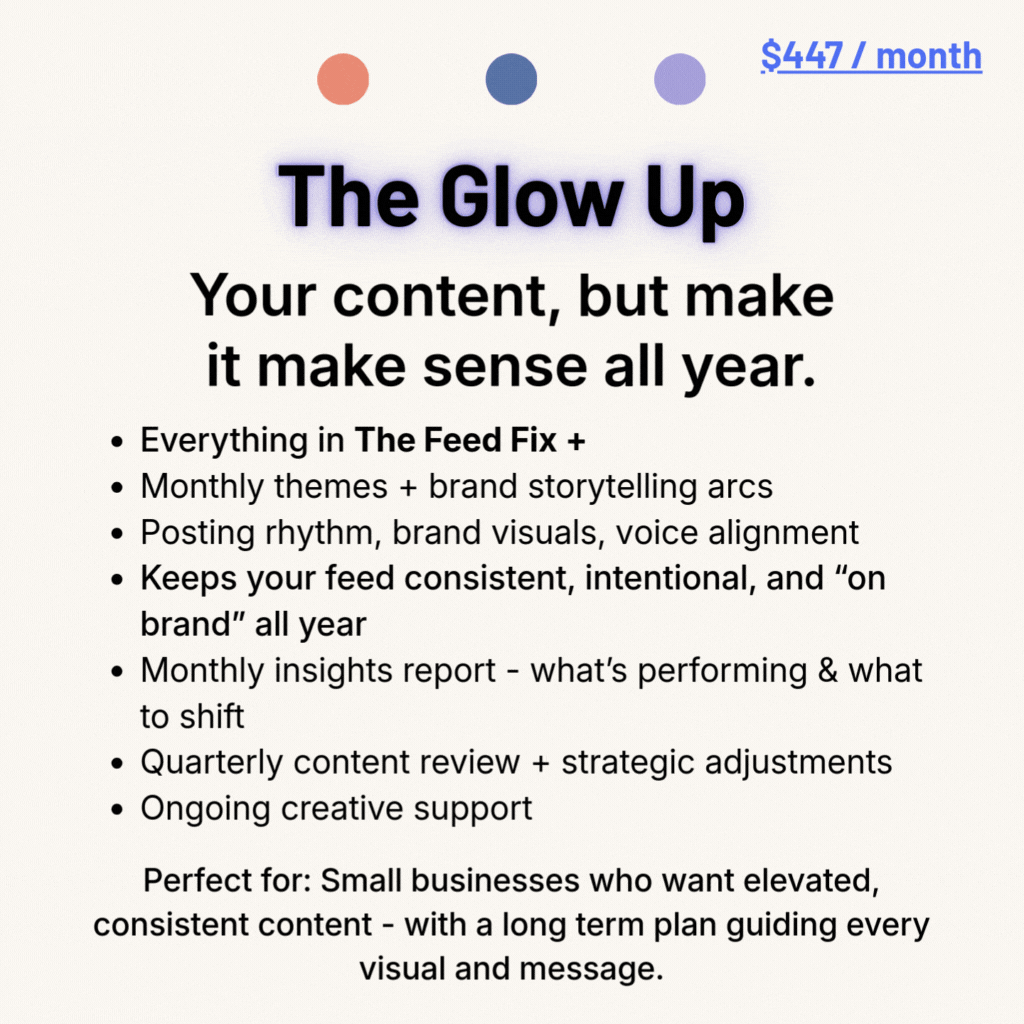 $447 / month

The Glow Up

Your content, but make it make sense all year.

- Everything in The Feed Fix +
- Monthly themes + brand storytelling arcs
- Posting rhythm, brand visuals, voice alignment
- Keeps your feed consistent, intentional, and “on brand” all year
- Monthly insights report - what’s performing & what to shift
- Quarterly content review + strategic adjustments
- Ongoing creative support

Perfect for: Small businesses who want elevated, consistent content - with a long term plan guiding every visual and message.